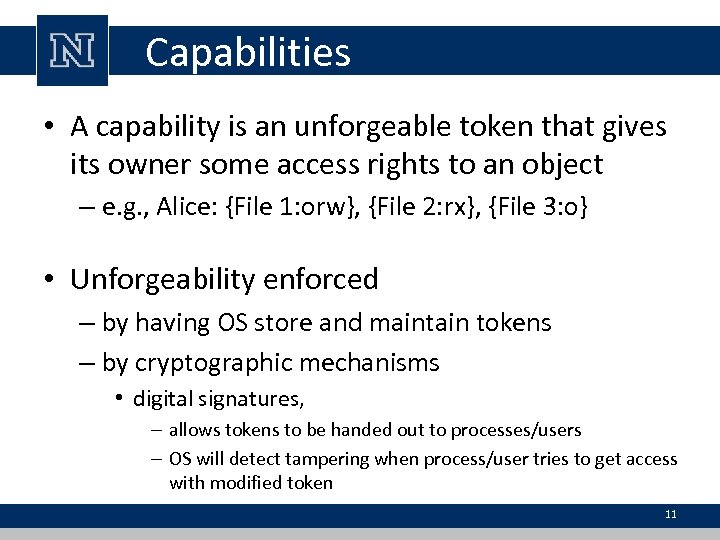 N

Capabilities

• A capability is an unforgeable token that gives its owner some access rights to an object
– e.g., Alice: {File 1:orw}, {File 2:rx}, {File 3:o}

• Unforgeability enforced
– by having OS store and maintain tokens
– by cryptographic mechanisms
• digital signatures,
– allows tokens to be handed out to processes/users
– OS will detect tampering when process/user tries to get access with modified token

11